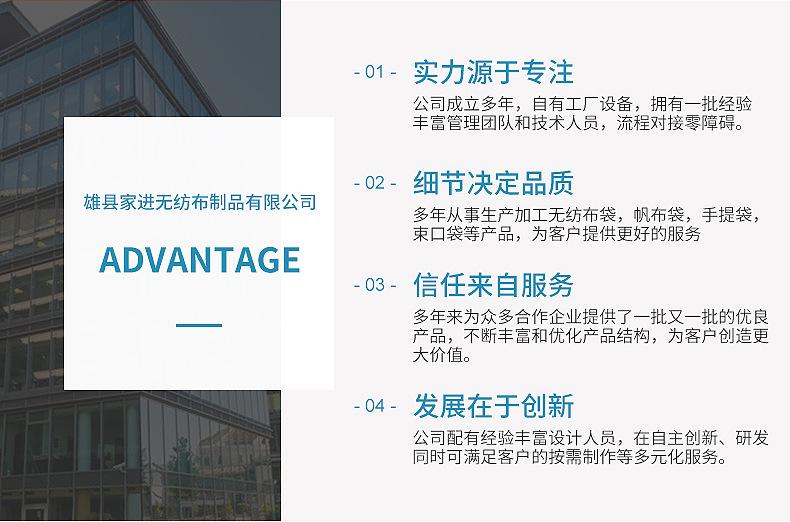 雄县家进无纺布制品有限公司

ADVANTAGE

- 01 - 实力源于专注

公司成立多年，自有工厂设备，拥有一批经验丰富管理团队和技术人员，流程对接零障碍。

- 02 - 细节决定品质

多年从事生产加工无纺布袋，帆布袋，手提袋，束口袋等产品，为客户提供更好的服务

- 03 - 信任来自服务

多年来为众多合作企业提供了一批又一批的优良产品，不断丰富和优化产品结构，为客户创造更大价值。

- 04 - 发展在于创新

公司配有经验丰富设计人员，在自主创新、研发同时可满足客户的按需制作等多元化服务。